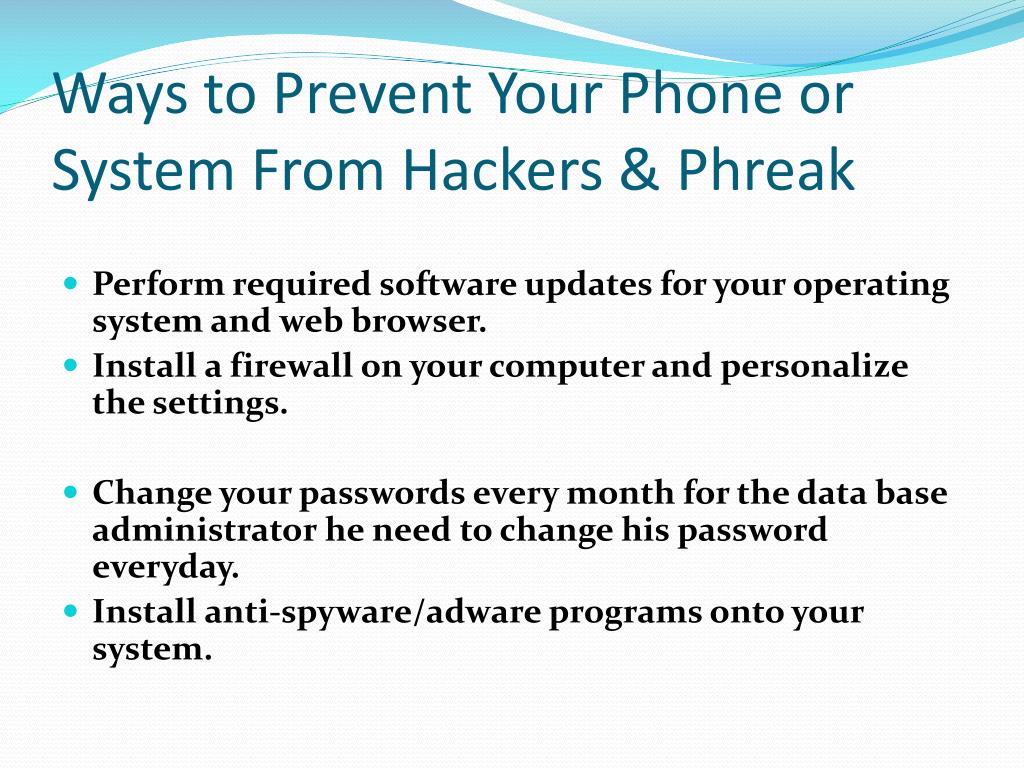 Ways to Prevent Your Phone or System From Hackers & Phreak

- Perform required software updates for your operating system and web browser.
- Install a firewall on your computer and personalize the settings.

- Change your passwords every month for the data base administrator he need to change his password everyday.
- Install anti-spyware/adware programs onto your system.